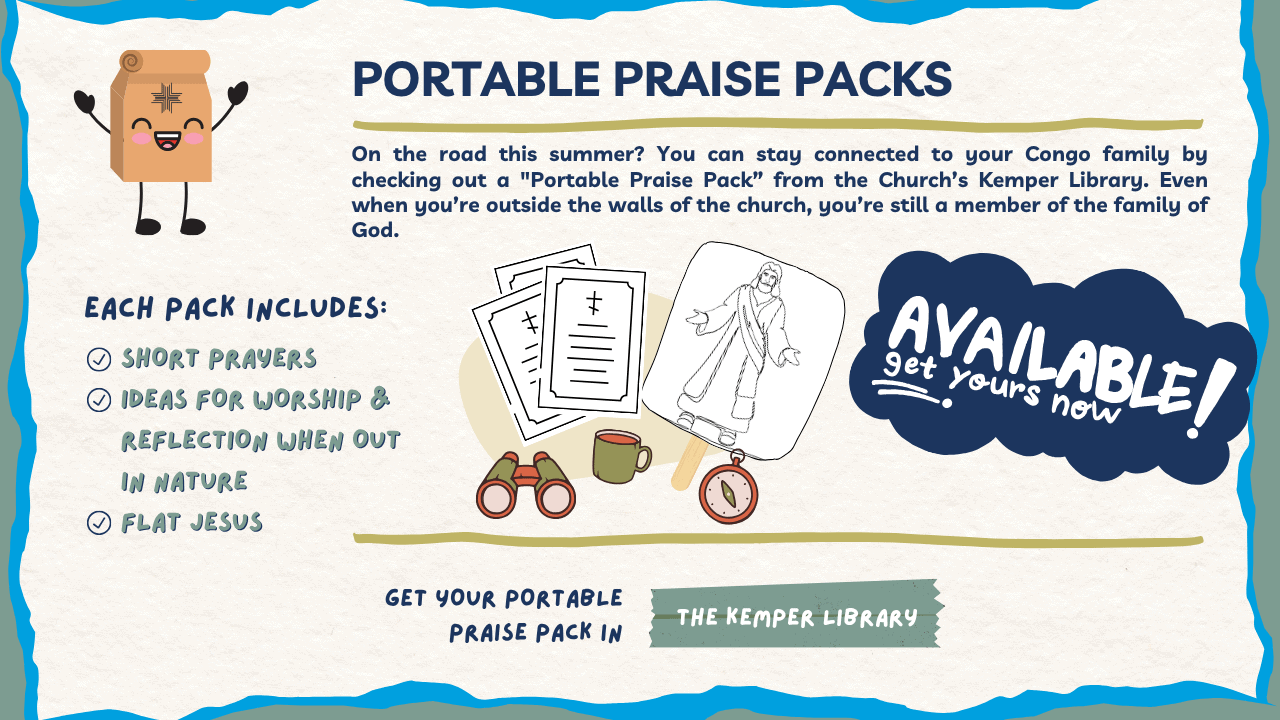 PORTABLE PRAISE PACKS

On the road this summer? You can stay connected to your Congo family by checking out a "Portable Praise Pack" from the Church's Kemper Library. Even when you're outside the walls of the church, you're still a member of the family of God.

EACH PACK INCLUDES:

SHORT PRAYERS

IDEAS FOR WORSHIP & REFLECTION WHEN OUT IN NATURE

FLAT JESUS

AVAILABLE! get yours now

GET YOUR PORTABLE PRAISE PACK IN

THE KEMPER LIBRARY